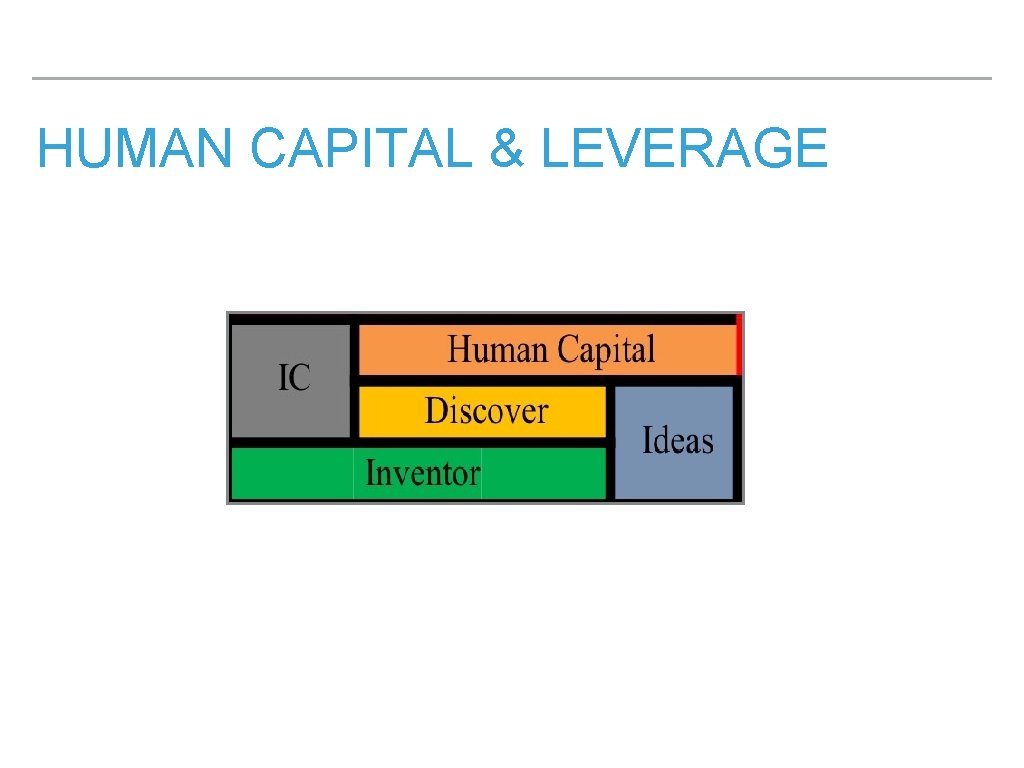 HUMAN CAPITAL & LEVERAGE

IC

Human Capital

Discover

Ideas

Inventor